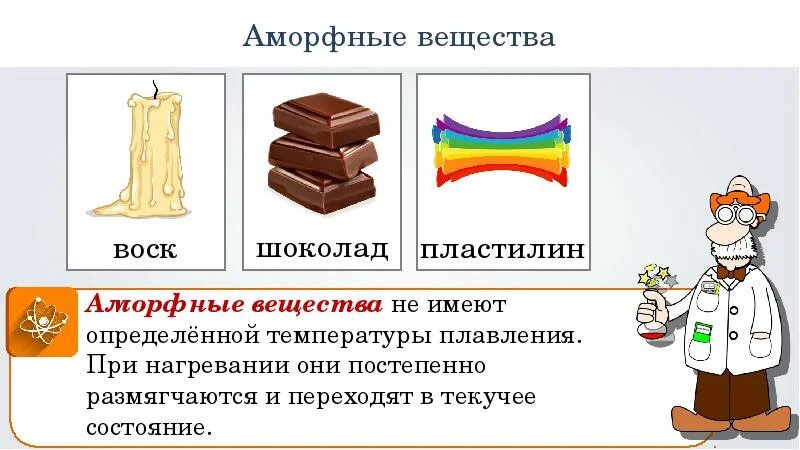 Аморфные вещества

воск

шоколад

пластилин

Аморфные вещества не имеют определённой температуры плавления. При нагревании они постепенно размягчаются и переходят в текучее состояние.